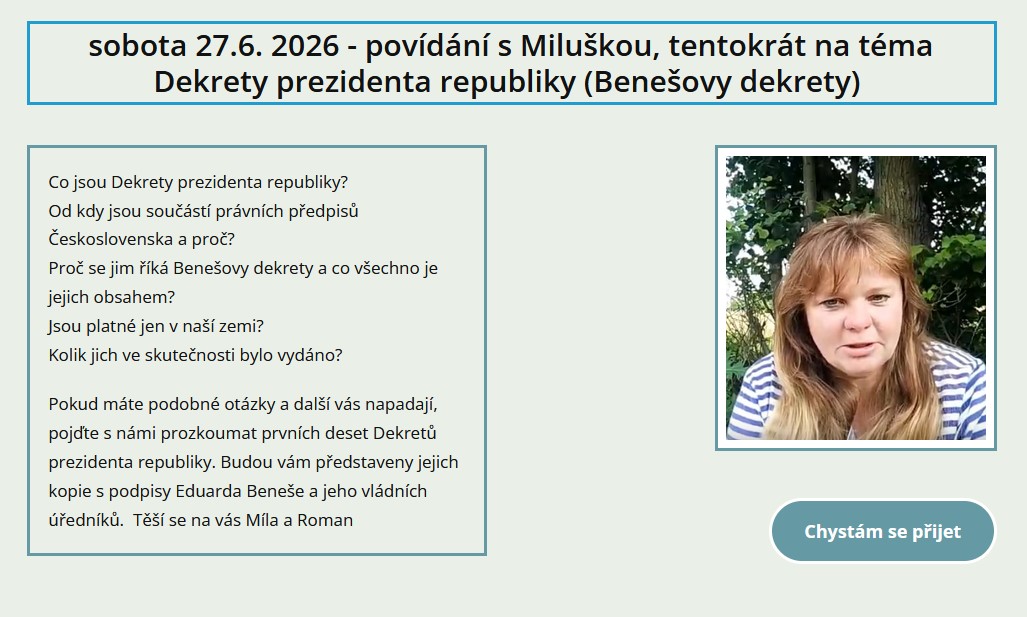 sobota 27.6. 2026 - povídání s Miluškou, tentokrát na téma Dekrety prezidenta republiky (Benešovy dekrety)

Co jsou Dekrety prezidenta republiky?
Od kdy jsou součástí právních předpisů Československa a proč?
Proč se jim říká Benešovy dekrety a co všechno je jejich obsahem?
Jsou platné jen v naší zemi?
Kolik jich ve skutečnosti bylo vydáno?

Pokud máte podobné otázky a další vás napadají, pojďte s námi prozkoumat prvních deset Dekretů prezidenta republiky. Budou vám představeny jejich kopie s podpisy Eduarda Beneše a jeho vládních úředníků. Těší se na vás Míla a Roman

Chystám se přijet